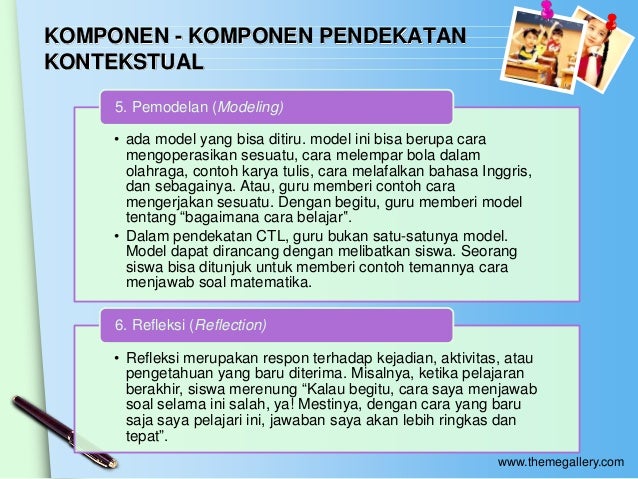 KOMPONEN - KOMPONEN PENDEKATAN KONTEKSTUAL

5. Pemodelan (Modeling)

• ada model yang bisa ditiru. model ini bisa berupa cara mengoperasikan sesuatu, cara melempar bola dalam olahraga, contoh karya tulis, cara melafalkan bahasa Inggris, dan sebagainya. Atau, guru memberi contoh cara mengerjakan sesuatu. Dengan begitu, guru memberi model tentang “bagaimana cara belajar”.
• Dalam pendekatan CTL, guru bukan satu-satunya model. Model dapat dirancang dengan melibatkan siswa. Seorang siswa bisa ditunjuk untuk memberi contoh temannya cara menjawab soal matematika.

6. Refleksi (Reflection)

• Refleksi merupakan respon terhadap kejadian, aktivitas, atau pengetahuan yang baru diterima. Misalnya, ketika pelajaran berakhir, siswa merenung “Kalau begitu, cara saya menjawab soal selama ini salah, ya! Mestinya, dengan cara yang baru saja saya pelajari ini, jawaban saya akan lebih ringkas dan tepat”.

www.themegallery.com